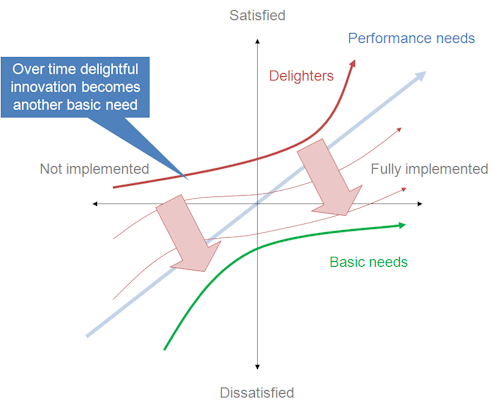 Satisfied

Performance needs

Over time delightful innovation becomes another basic need

Delighters

Not implemented

Fully implemented

Basic needs

Dissatisfied